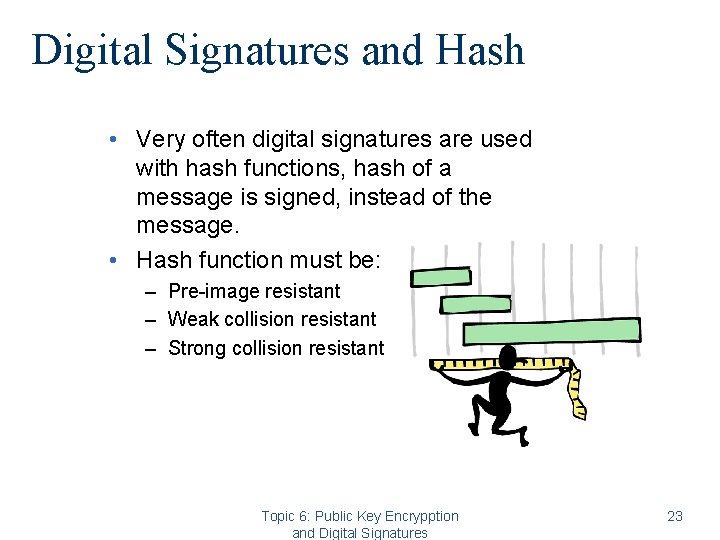 Digital Signatures and Hash

• Very often digital signatures are used with hash functions, hash of a message is signed, instead of the message.
• Hash function must be:
– Pre-image resistant
– Weak collision resistant
– Strong collision resistant

Topic 6: Public Key Encrypption and Digital Signatures

23